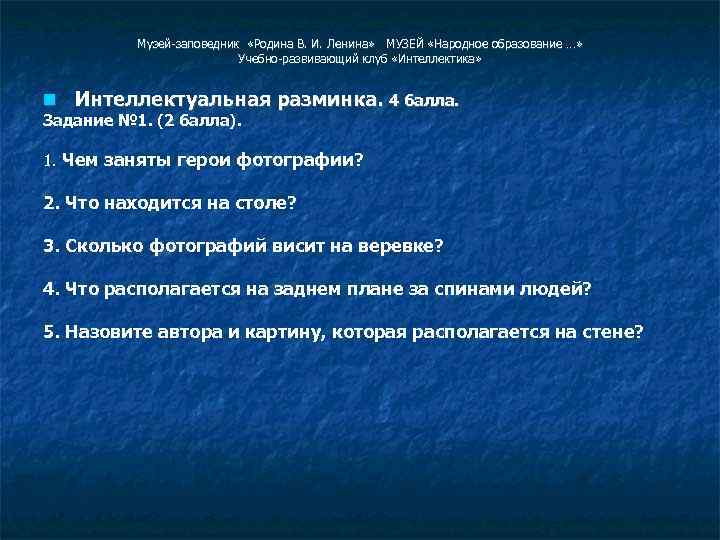 Музей-заповедник «Родина В. И. Ленина» МУЗЕЙ «Народное образование …»
Учебно-развивающий клуб «Интеллектика»

Интеллектуальная разминка. 4 балла.
Задание №1. (2 балла).

1. Чем заняты герои фотографии?

2. Что находится на столе?

3. Сколько фотографий висит на веревке?

4. Что располагается на заднем плане за спинами людей?

5. Назовите автора и картину, которая располагается на стене?